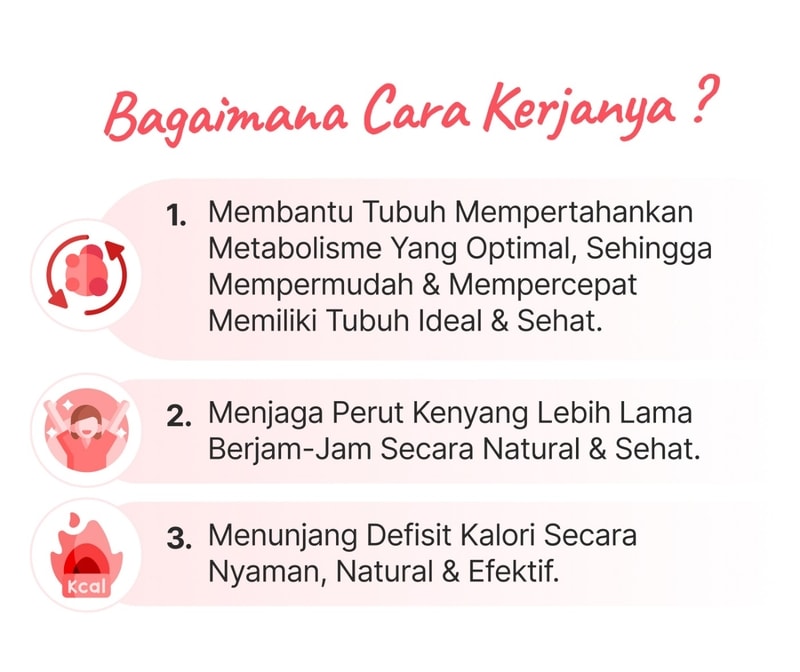 Bagaimana Cara Kerjanya ?

1. Membantu Tubuh Mempertahankan Metabolisme Yang Optimal, Sehingga Mempermudah & Mempercepat Memiliki Tubuh Ideal & Sehat.

2. Menjaga Perut Kenyang Lebih Lama Berjam-Jam Secara Natural & Sehat.

Kcal

3. Menunjang Defisit Kalori Secara Nyaman, Natural & Efektif.